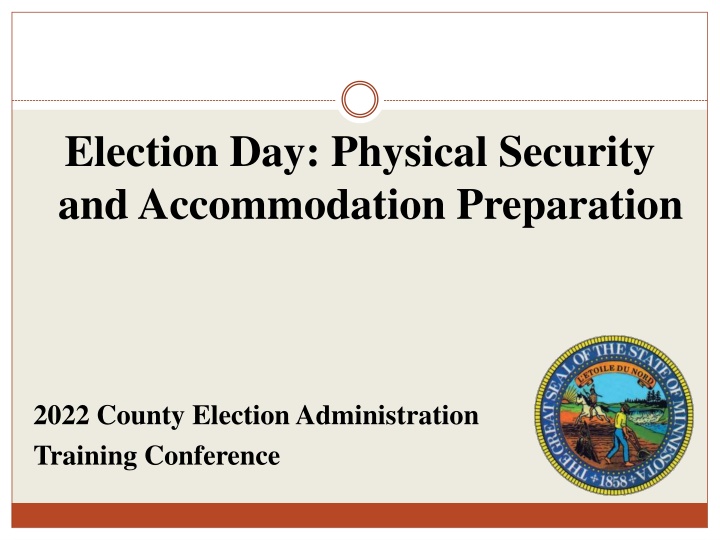 Election Day: Physical Security and Accommodation Preparation

2022 County Election Administration Training Conference

THE GREAT SEAL OF THE STATE OF MINNESOTA
L'ETOILE DU NORD
1858